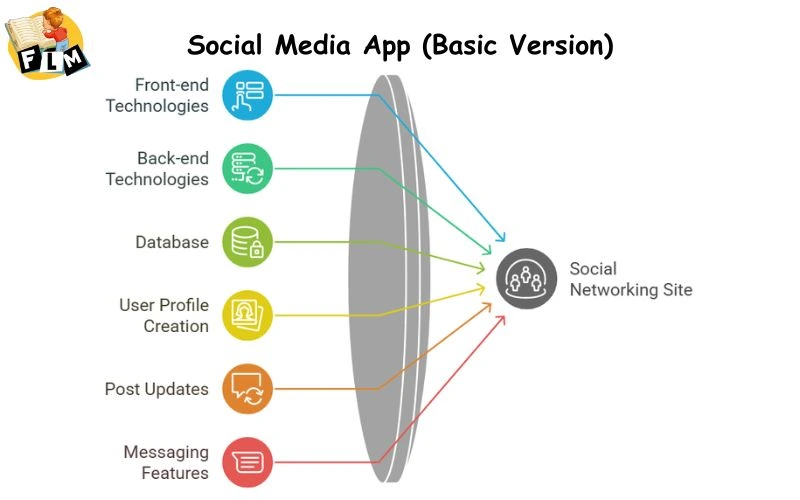 FLM

Social Media App (Basic Version)

Front-end Technologies

Back-end Technologies

Database

User Profile Creation

Post Updates

Messaging Features

Social Networking Site